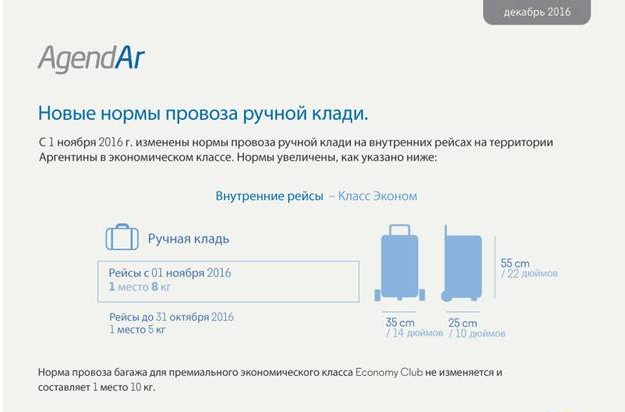 декабрь 2016

AgendAr

Новые нормы провоза ручной клади.

С 1 ноября 2016 г. изменены нормы провоза ручной клади на внутренних рейсах на территории Аргентины в экономическом классе. Нормы увеличены, как указано ниже:

Внутренние рейсы – Класс Эконом

Ручная кладь

Рейсы с 01 ноября 2016
1 место 8 кг

Рейсы до 31 октября 2016
1 место 5 кг

55 cm
/ 22 дюймов

35 cm
/ 14 дюймов

25 cm
/ 10 дюймов

Норма провоза багажа для премиального экономического класса Economy Club не изменяется и составляет 1 место 10 кг.